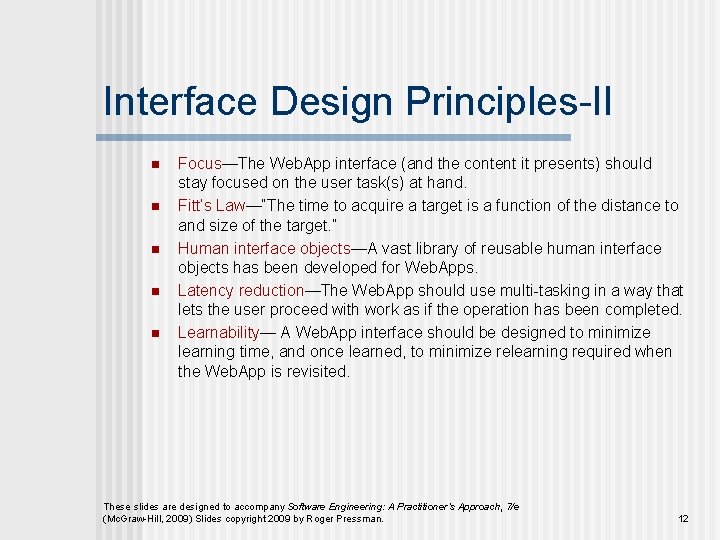 Interface Design Principles-II

- Focus—The WebApp interface (and the content it presents) should stay focused on the user task(s) at hand.
- Fitt's Law—"The time to acquire a target is a function of the distance to and size of the target."
- Human interface objects—A vast library of reusable human interface objects has been developed for WebApps.
- Latency reduction—The WebApp should use multi-tasking in a way that lets the user proceed with work as if the operation has been completed.
- Learnability— A WebApp interface should be designed to minimize learning time, and once learned, to minimize relearning required when the WebApp is revisited.

These slides are designed to accompany Software Engineering: A Practitioner's Approach, 7/e (McGraw-Hill, 2009) Slides copyright 2009 by Roger Pressman.

12